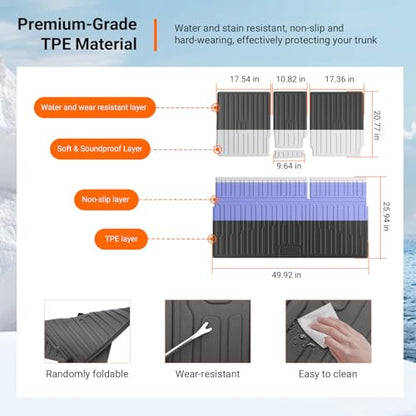 Premium-Grade TPE Material

Water and stain resistant, non-slip and hard-wearing, effectively protecting your trunk

17.54 in
10.82 in
17.36 in

Water and wear resistant layer

20.77 in

Soft & Soundproof Layer

9.64 in

Non-slip layer

25.94 in

TPE layer

49.92 in

Randomly foldable

Wear-resistant

Easy to clean